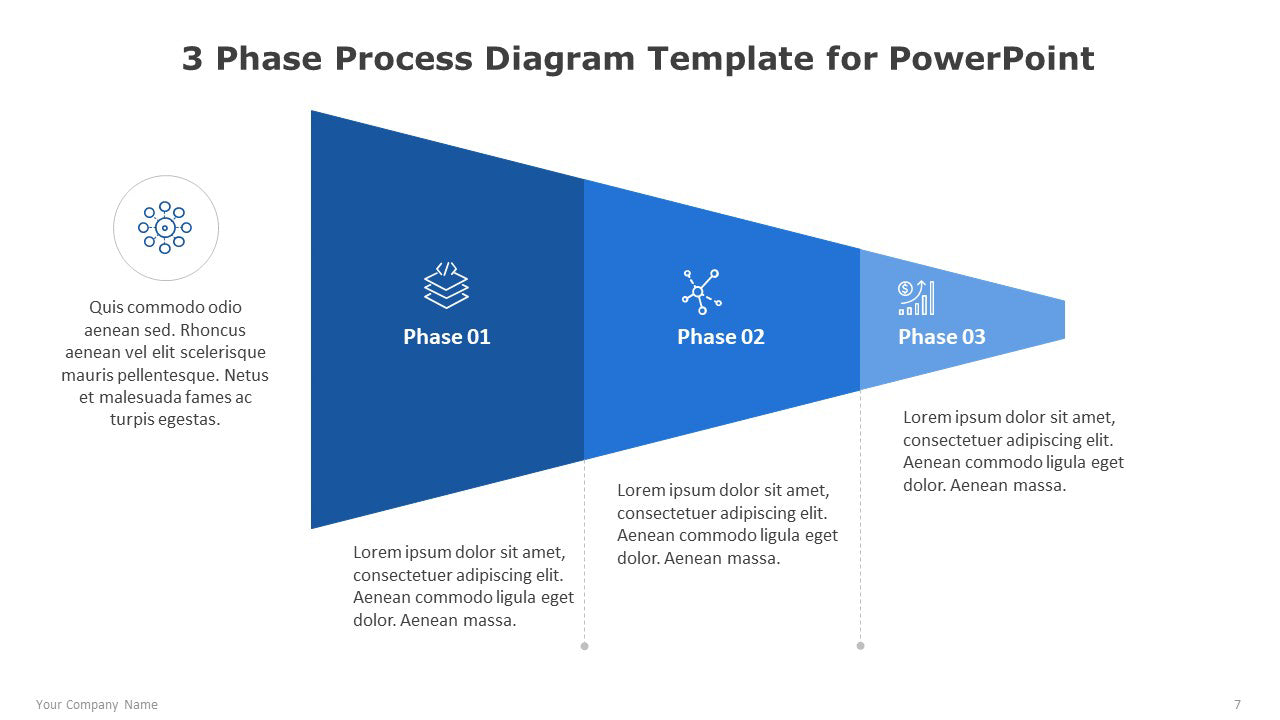 3 Phase Process Diagram Template for PowerPoint

Quis commodo odio aenean sed. Rhoncus aenean vel elit scelerisque mauris pellentesque. Netus et malesuada fames ac turpis egestas.

Phase 01

Phase 02

Phase 03

Lorem ipsum dolor sit amet, consectetuer adipiscing elit. Aenean commodo ligula eget dolor. Aenean massa.

Lorem ipsum dolor sit amet, consectetuer adipiscing elit. Aenean commodo ligula eget dolor. Aenean massa.

Lorem ipsum dolor sit amet, consectetuer adipiscing elit. Aenean commodo ligula eget dolor. Aenean massa.

Your Company Name

7